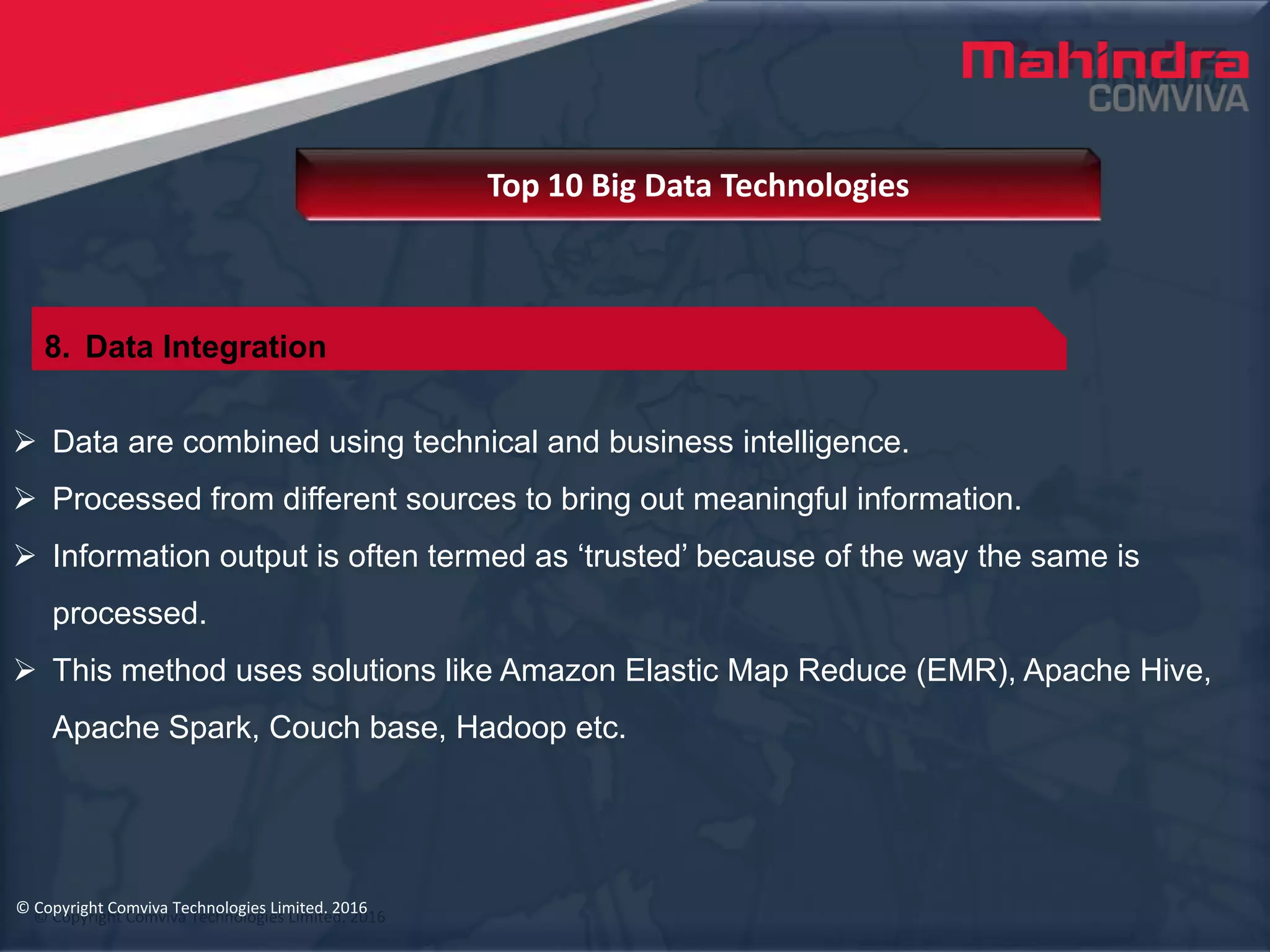 Mahindra
COMVIVA

Top 10 Big Data Technologies

8. Data Integration

➢ Data are combined using technical and business intelligence.

➢ Processed from different sources to bring out meaningful information.

➢ Information output is often termed as ‘trusted’ because of the way the same is processed.

➢ This method uses solutions like Amazon Elastic Map Reduce (EMR), Apache Hive, Apache Spark, Couch base, Hadoop etc.

© Copyright Comviva Technologies Limited. 2016

© Copyright Comviva Technologies Limited. 2016